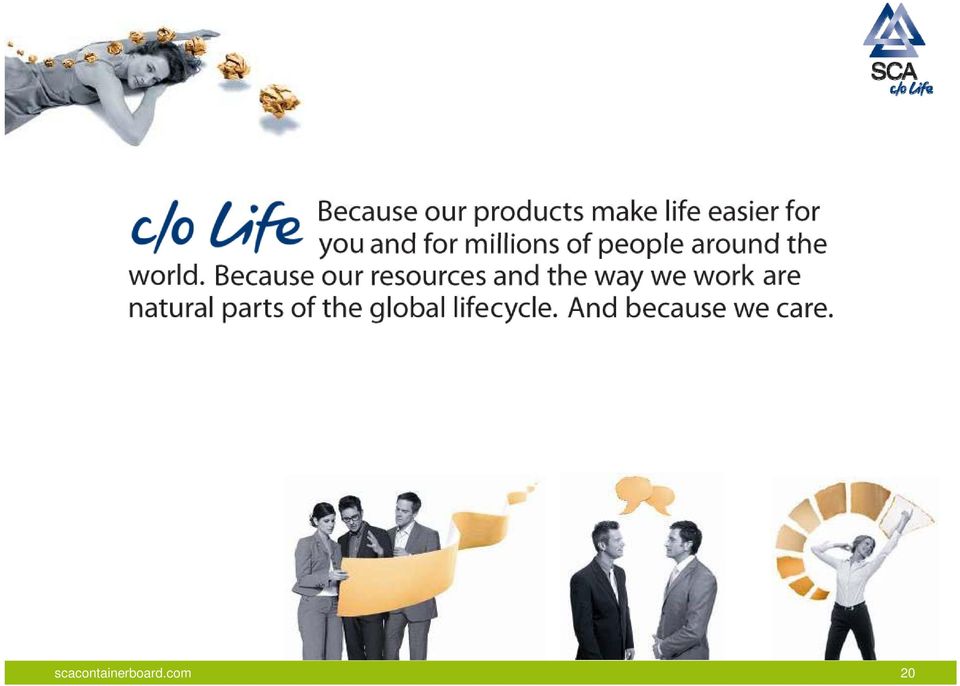 SCA
c/o Life

c/o Life Because our products make life easier for you and for millions of people around the world. Because our resources and the way we work are natural parts of the global lifecycle. And because we care.

scacontainerboard.com

20